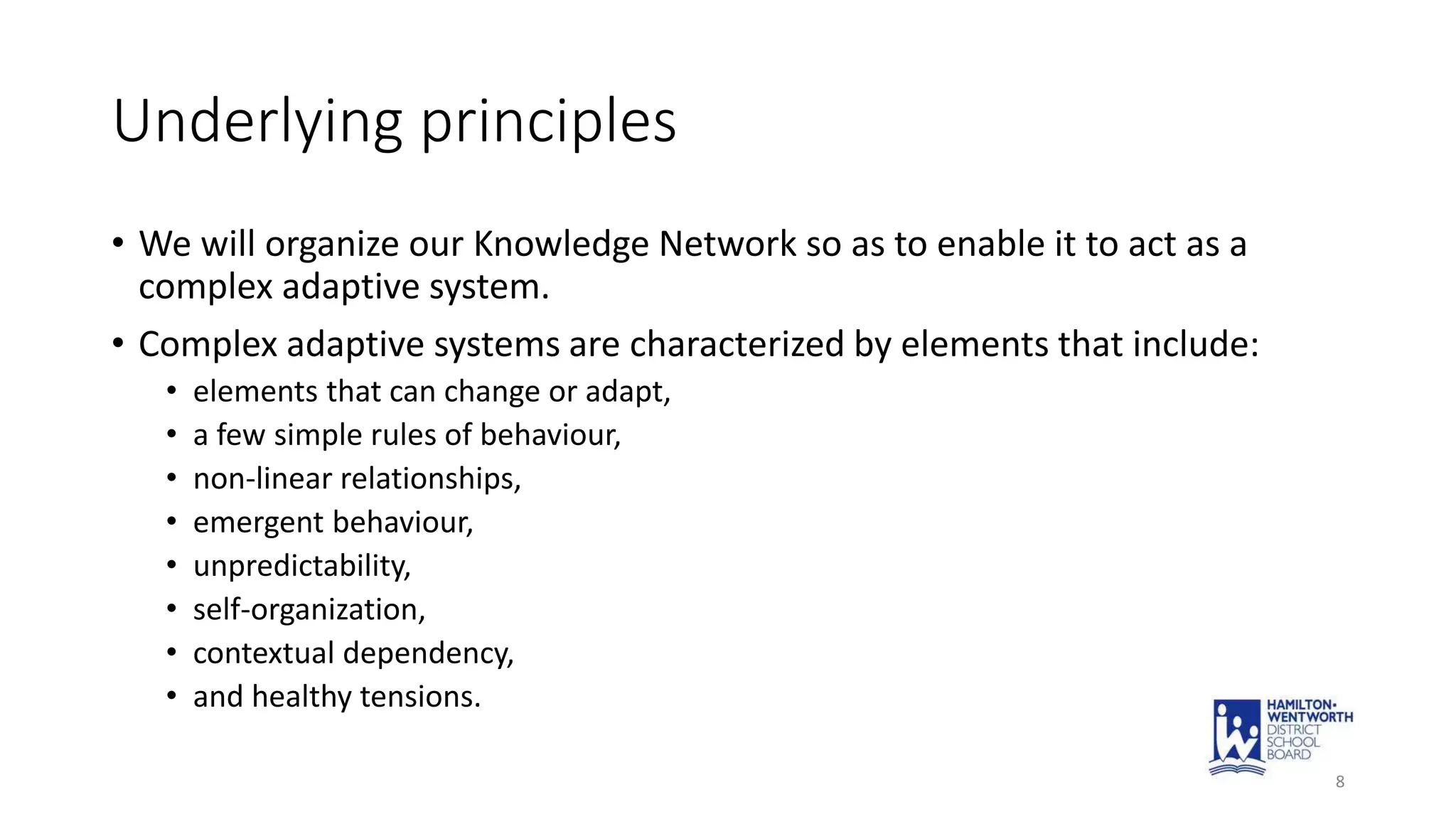 Underlying principles

• We will organize our Knowledge Network so as to enable it to act as a complex adaptive system.

• Complex adaptive systems are characterized by elements that include:
  • elements that can change or adapt,
  • a few simple rules of behaviour,
  • non-linear relationships,
  • emergent behaviour,
  • unpredictability,
  • self-organization,
  • contextual dependency,
  • and healthy tensions.

HAMILTON-WENTWORTH DISTRICT SCHOOL BOARD

8